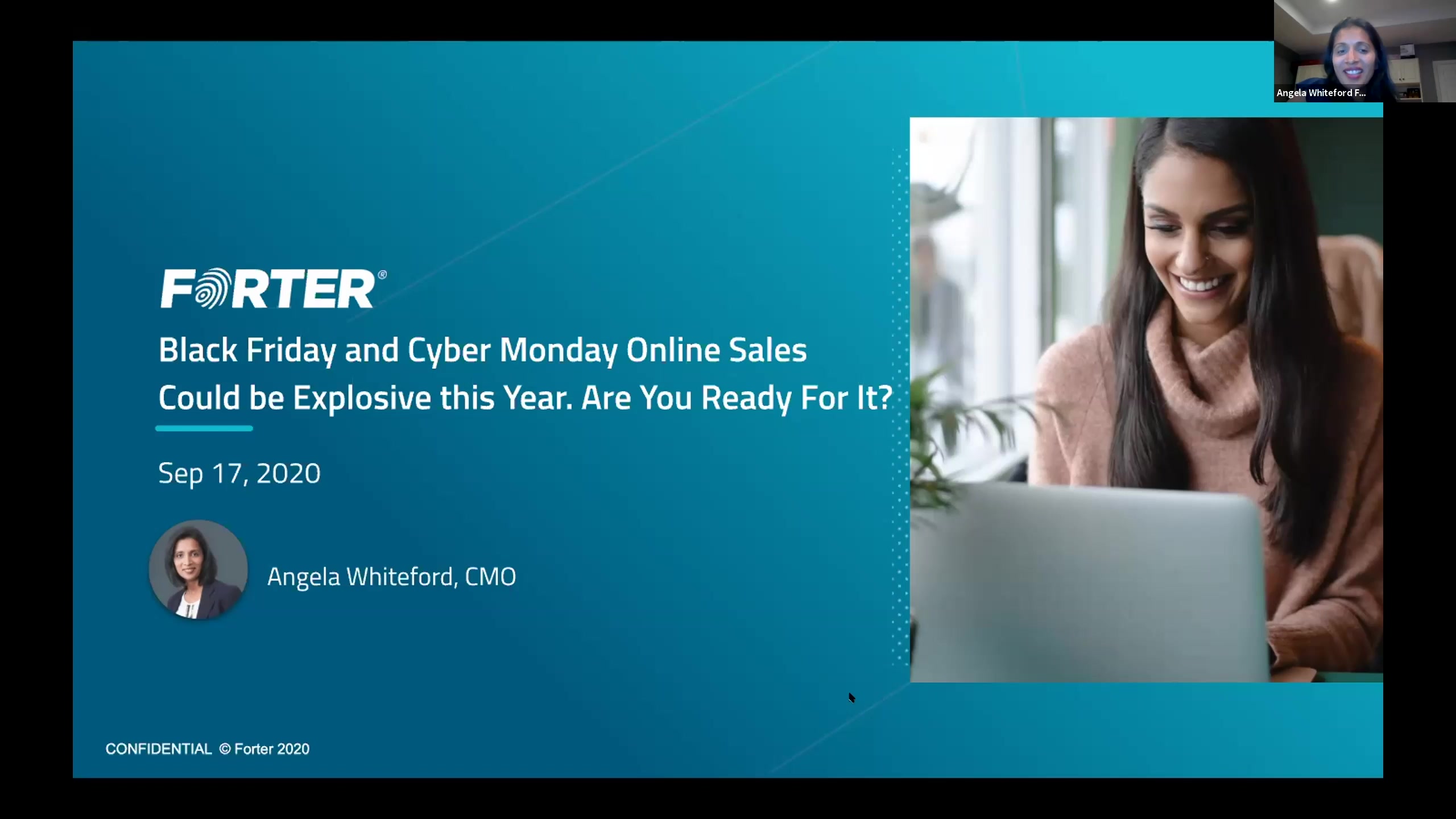 Angela Whiteford F...

FORTER®

Black Friday and Cyber Monday Online Sales Could be Explosive this Year. Are You Ready For It?

Sep 17, 2020

Angela Whiteford, CMO

CONFIDENTIAL © Forter 2020